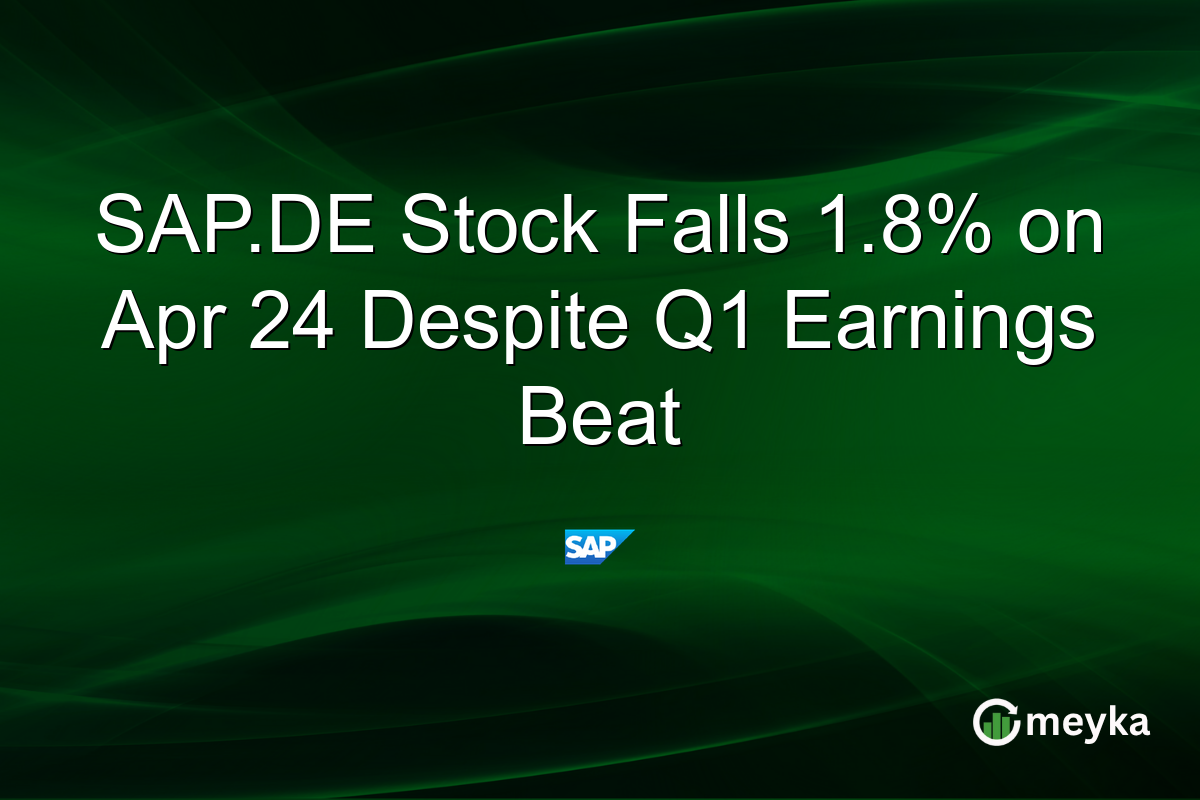 SAP.DE Stock Falls 1.8% on Apr 24 Despite Q1 Earnings Beat

SAP

meyka